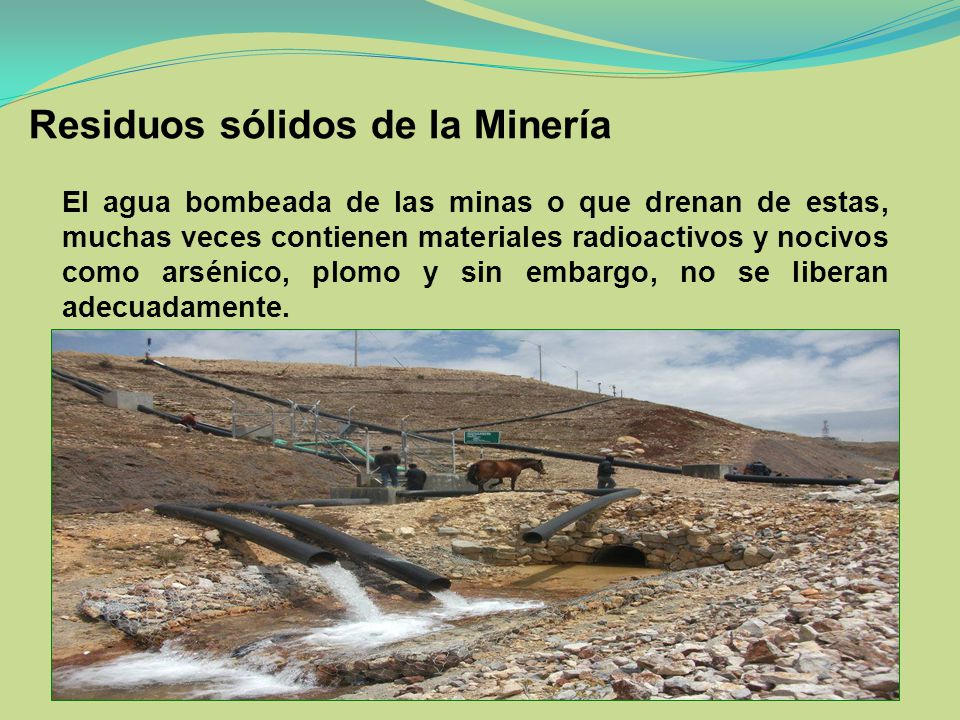 Residuos sólidos de la Minería

El agua bombeada de las minas o que drenan de estas, muchas veces contienen materiales radioactivos y nocivos como arsénico, plomo y sin embargo, no se liberan adecuadamente.